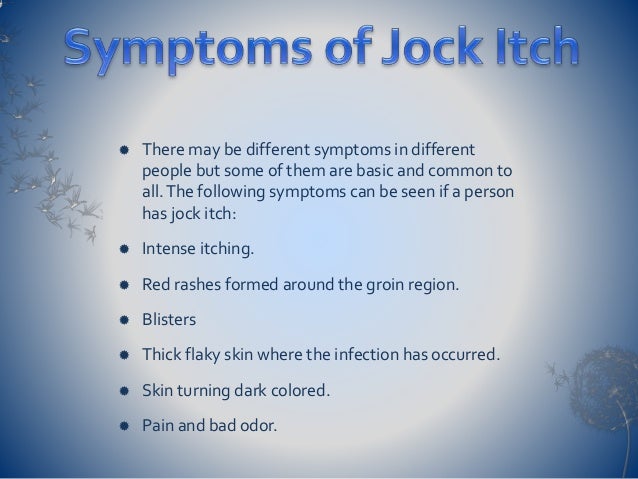 Symptoms of Jock Itch

- There may be different symptoms in different people but some of them are basic and common to all. The following symptoms can be seen if a person has jock itch:
- Intense itching.
- Red rashes formed around the groin region.
- Blisters
- Thick flaky skin where the infection has occurred.
- Skin turning dark colored.
- Pain and bad odor.